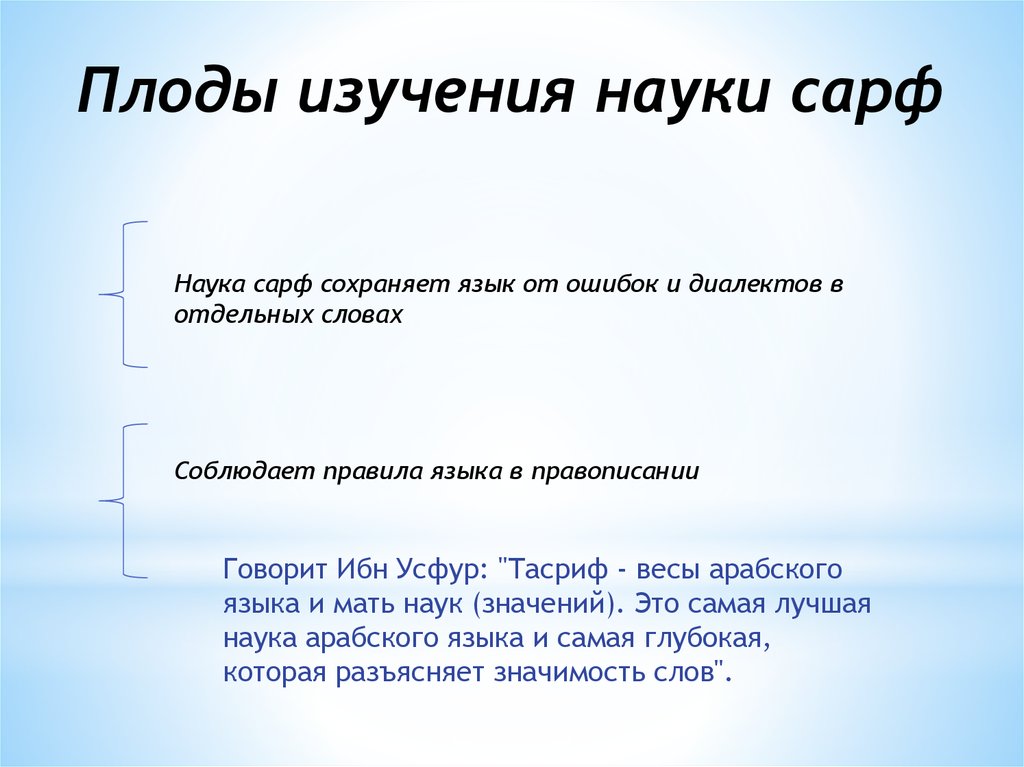 Плоды изучения науки сарф

Наука сарф сохраняет язык от ошибок и диалектов в отдельных словах

Соблюдает правила языка в правописании

Говорит Ибн Усфур: "Тасриф - весы арабского языка и мать наук (значений). Это самая лучшая наука арабского языка и самая глубокая, которая разъясняет значимость слов".